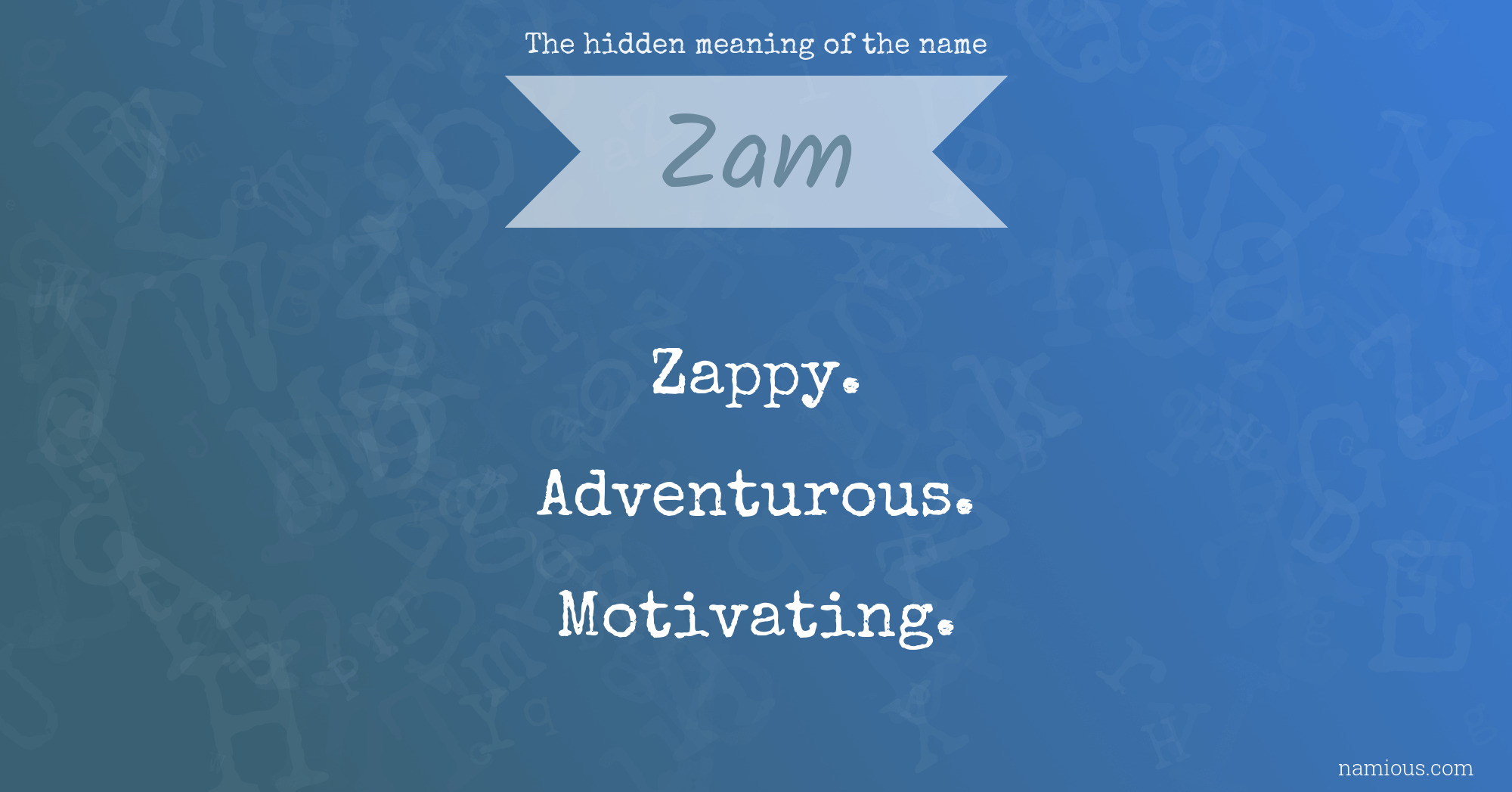 The hidden meaning of the name

Zam

Zappy.

Adventurous.

Motivating.

namious.com